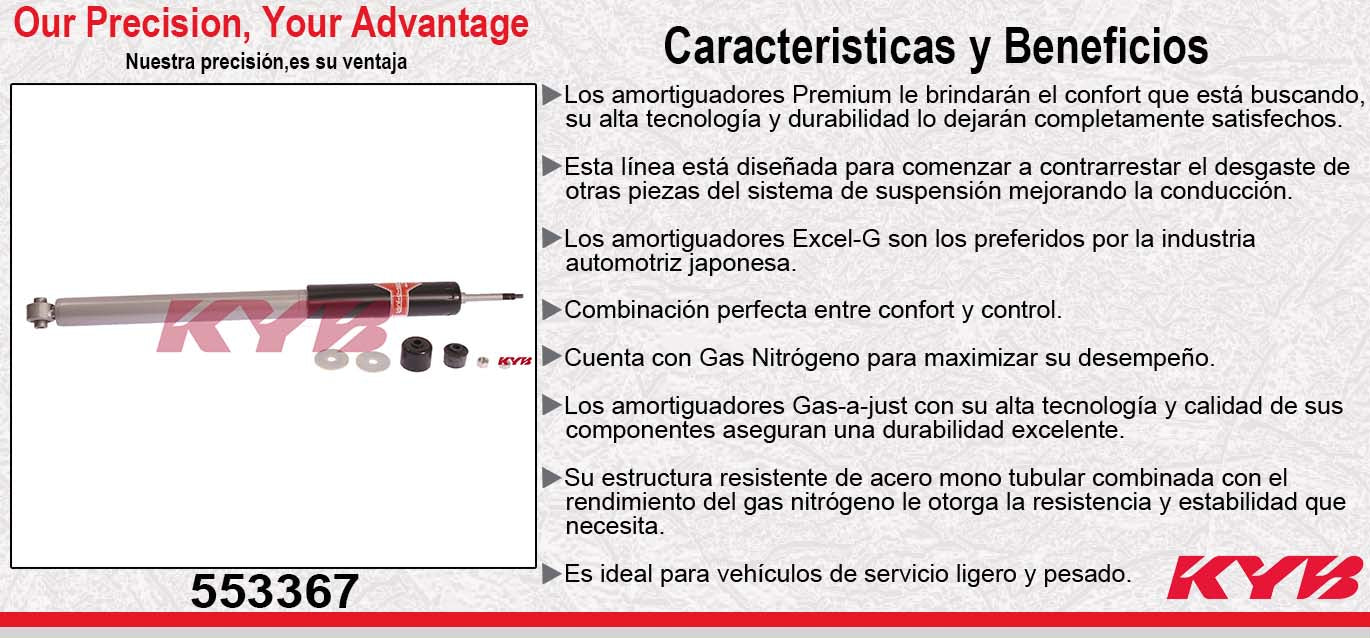 Our Precision, Your Advantage
Nuestra precisión,es su ventaja

KYB

KYB

553367

Caracteristicas y Beneficios

▶Los amortiguadores Premium le brindarán el confort que está buscando, su alta tecnología y durabilidad lo dejarán completamente satisfechos.

▶Esta línea está diseñada para comenzar a contrarrestar el desgaste de otras piezas del sistema de suspensión mejorando la conducción.

▶Los amortiguadores Excel-G son los preferidos por la industria automotriz japonesa.

▶Combinación perfecta entre confort y control.

▶Cuenta con Gas Nitrógeno para maximizar su desempeño.

▶Los amortiguadores Gas-a-just con su alta tecnología y calidad de sus componentes aseguran una durabilidad excelente.

▶Su estructura resistente de acero mono tubular combinada con el rendimiento del gas nitrógeno le otorga la resistencia y estabilidad que necesita.

▶Es ideal para vehículos de servicio ligero y pesado.

KYB